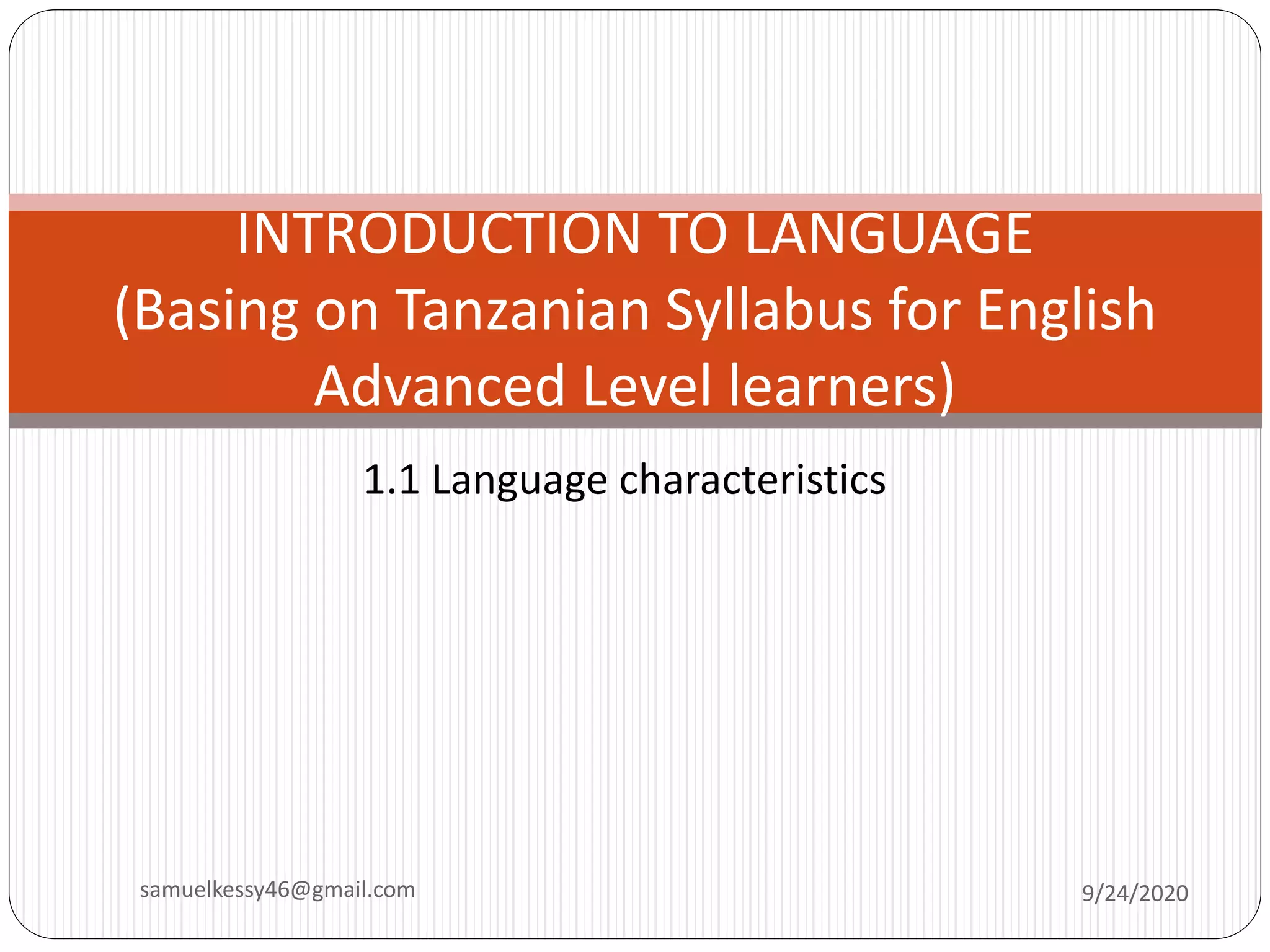 INTRODUCTION TO LANGUAGE (Basing on Tanzanian Syllabus for English Advanced Level learners)

1.1 Language characteristics

samuelkessy46@gmail.com

9/24/2020